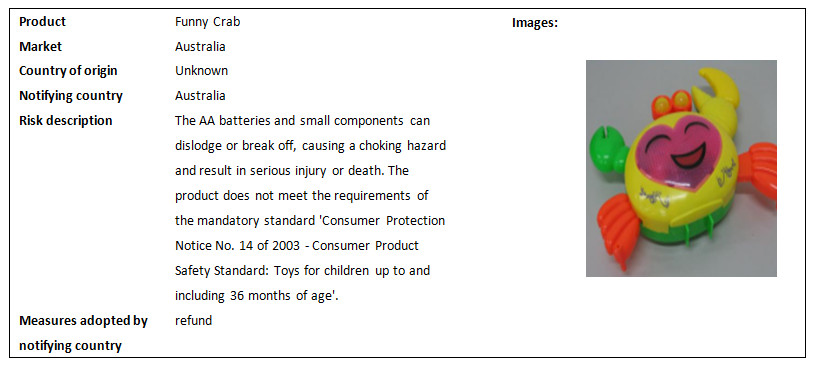 | Product | Funny Crab | Images: |
|---|---|---|
| Market | Australia | |
| Country of origin | Unknown | |
| Notifying country | Australia | |
| Risk description | The AA batteries and small components can dislodge or break off, causing a choking hazard and result in serious injury or death. The product does not meet the requirements of the mandatory standard 'Consumer Protection Notice No. 14 of 2003 - Consumer Product Safety Standard: Toys for children up to and including 36 months of age'. | |
| Measures adopted by notifying country | refund | |